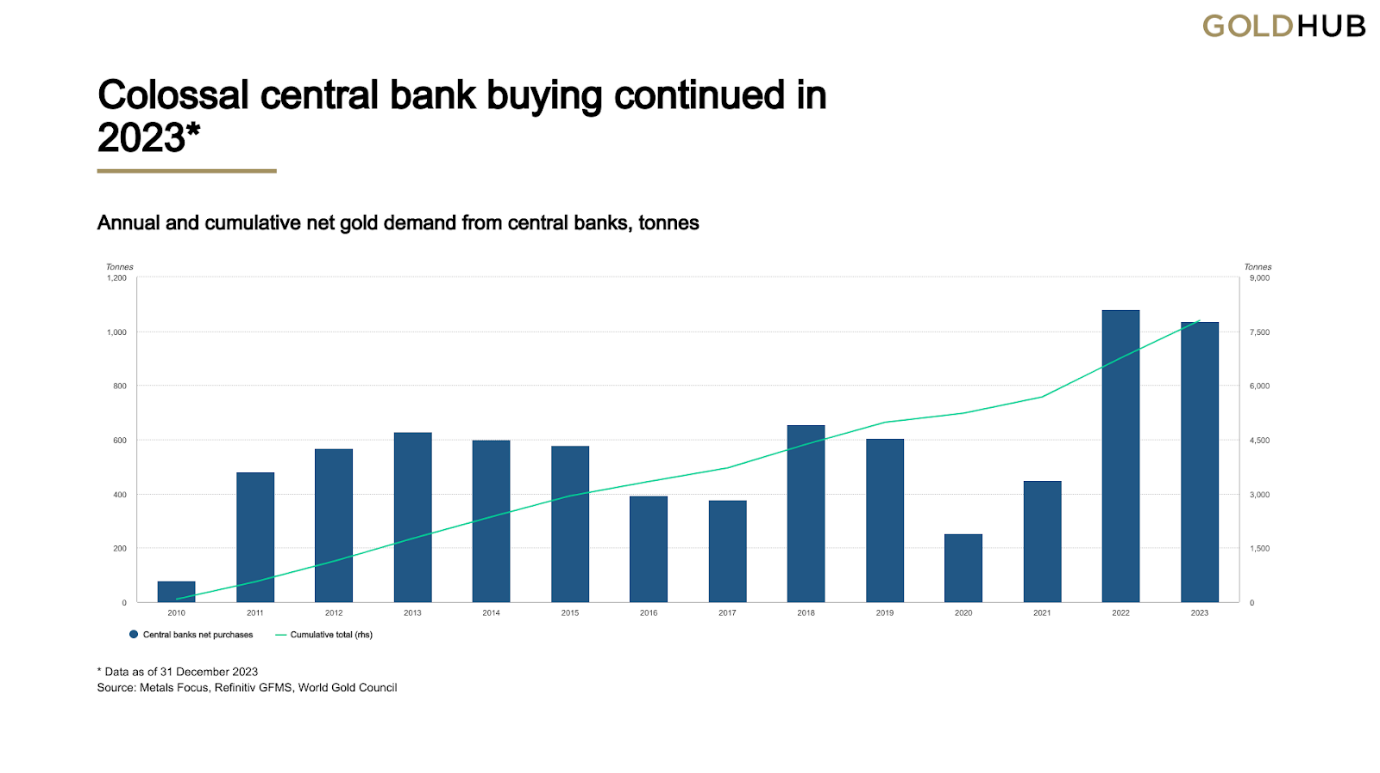 GOLDHUB

Colossal central bank buying continued in 2023*

Annual and cumulative net gold demand from central banks, tonnes

Tonnes
1,200
1,000
800
600
400
200
0

Tonnes
9,000
7,500
6,000
4,500
3,000
1,500
0

2010 2011 2012 2013 2014 2015 2016 2017 2018 2019 2020 2021 2022 2023

Central banks net purchases
Cumulative total (rhs)

* Data as of 31 December 2023
Source: Metals Focus, Refinitiv GFMS, World Gold Council